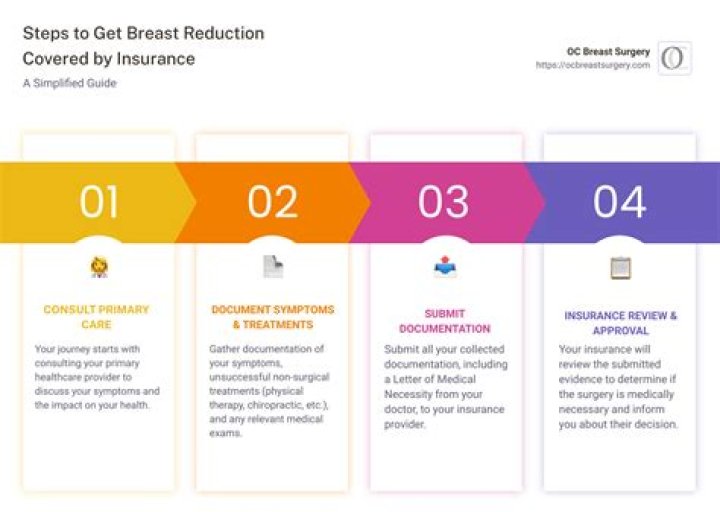 Steps to Get Breast Reduction Covered by Insurance

A Simplified Guide

OC Breast Surgery
https://ocbreastsurgery.com

01

CONSULT PRIMARY CARE

Your journey starts with consulting your primary healthcare provider to discuss your symptoms and the impact on your health.

02

DOCUMENT SYMPTOMS & TREATMENTS

Gather documentation of your symptoms, unsuccessful non-surgical treatments (physical therapy, chiropractic, etc.), and any relevant medical exams.

03

SUBMIT DOCUMENTATION

Submit all your collected documentation, including a Letter of Medical Necessity from your doctor, to your insurance provider.

04

INSURANCE REVIEW & APPROVAL

Your insurance will review the submitted evidence to determine if the surgery is medically necessary and inform you about their decision.